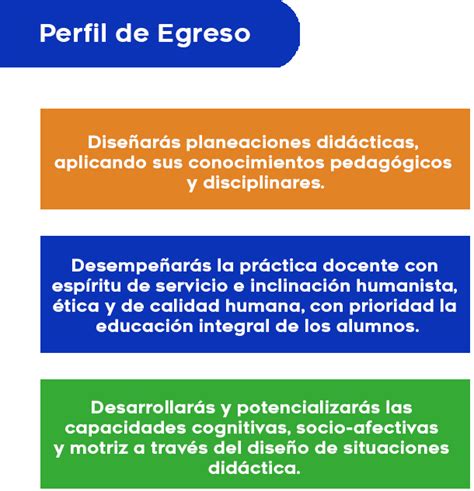 Perfil de Egreso

Diseñarás planeaciones didácticas, aplicando sus conocimientos pedagógicos y disciplinares.

Desempeñarás la práctica docente con espíritu de servicio e inclinación humanista, ética y de calidad humana, con prioridad la educación integral de los alumnos.

Desarrollarás y potencializarás las capacidades cognitivas, socio-afectivas y motriz a través del diseño de situaciones didáctica.